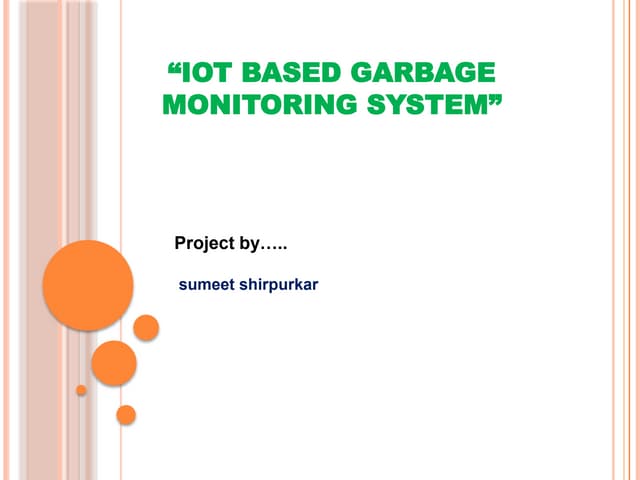 “IOT BASED GARBAGE MONITORING SYSTEM”

Project by…..

sumeet shirpurkar